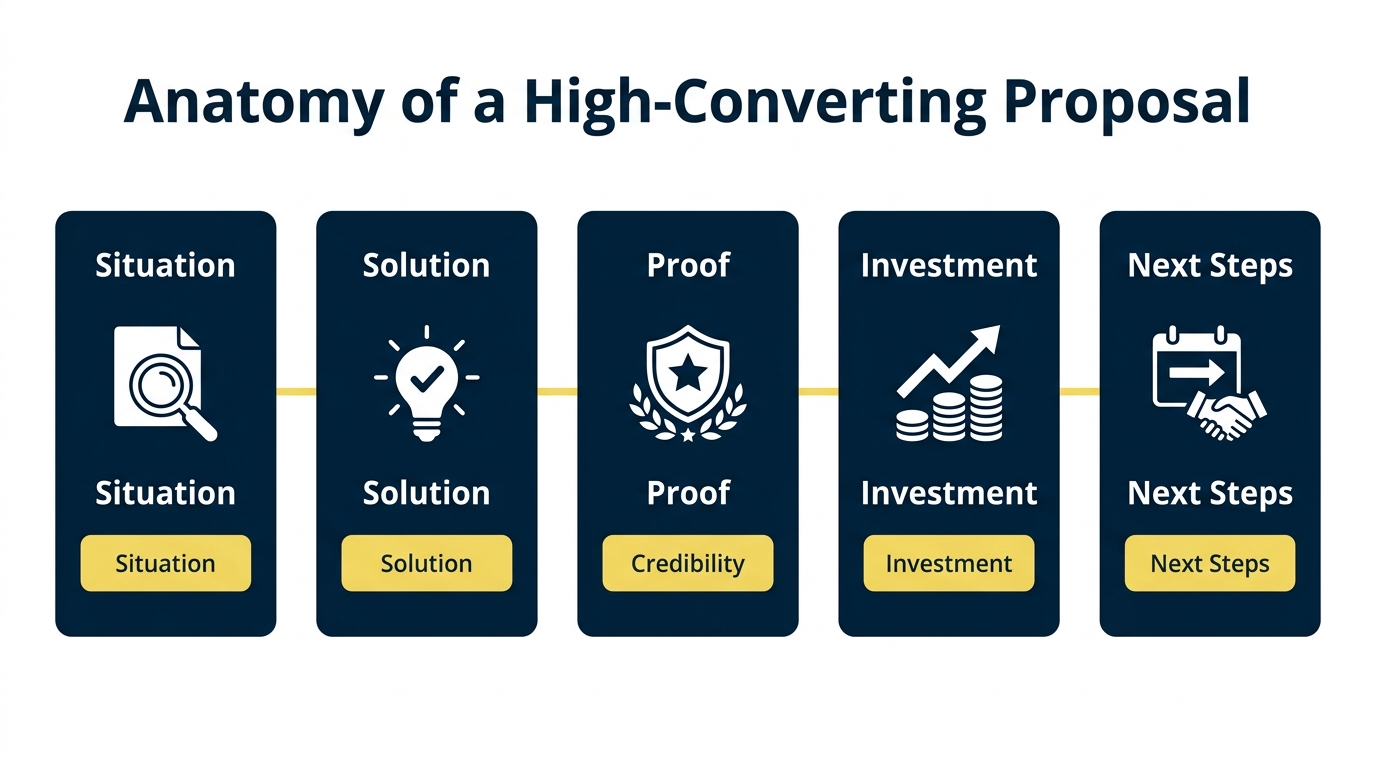 Anatomy of a High-Converting Proposal

Situation

Situation

Situation

Solution

Solution

Solution

Proof

Proof

Credibility

Investment

Investment

Investment

Next Steps

Next Steps

Next Steps